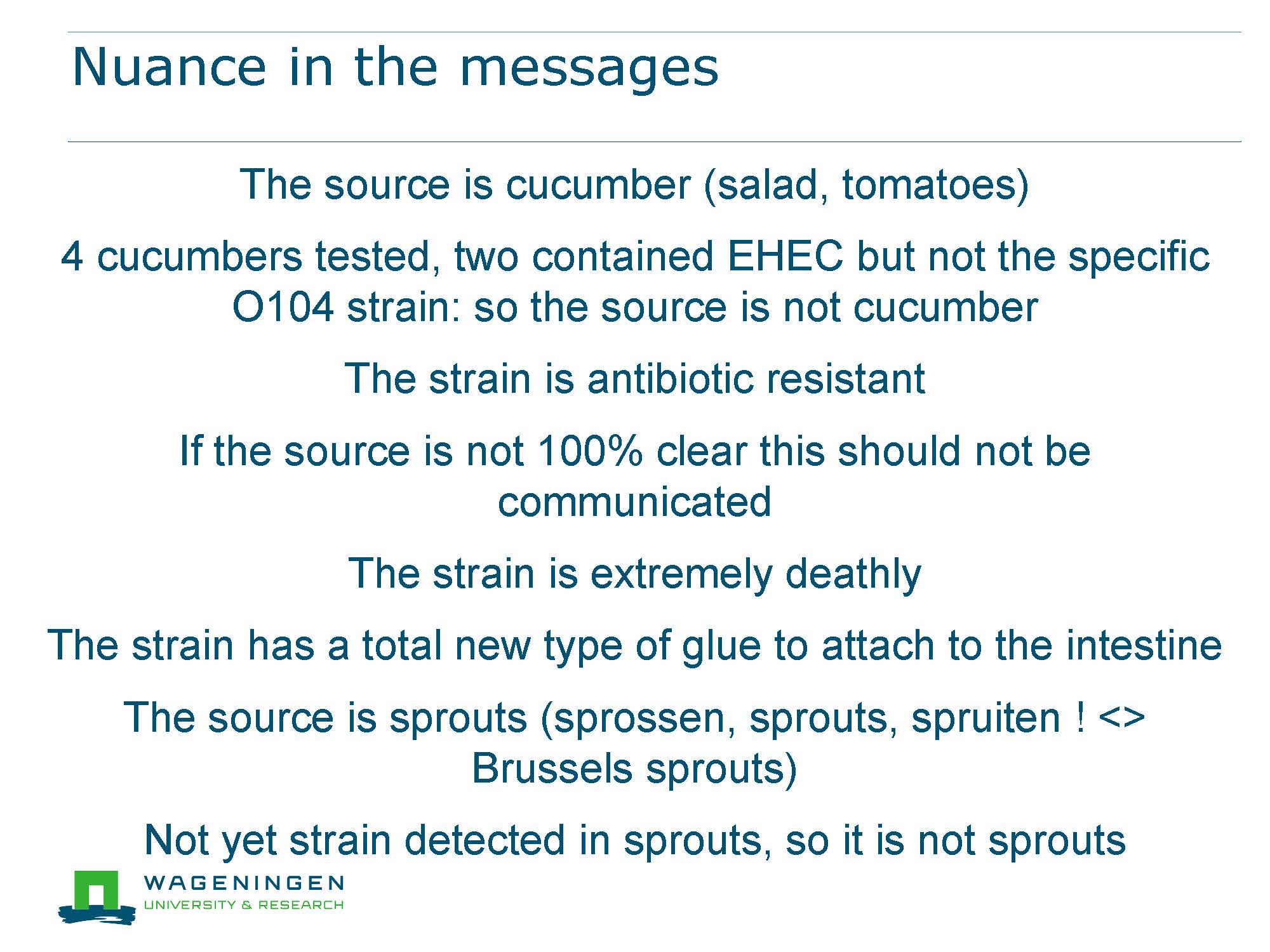 Nuance in the messages

The source is cucumber (salad, tomatoes)

4 cucumbers tested, two contained EHEC but not the specific O104 strain: so the source is not cucumber

The strain is antibiotic resistant

If the source is not 100% clear this should not be communicated

The strain is extremely deathly

The strain has a total new type of glue to attach to the intestine

The source is sprouts (sprossen, sprouts, spruiten ! <> Brussels sprouts)

Not yet strain detected in sprouts, so it is not sprouts

WAGENINGEN
UNIVERSITY & RESEARCH